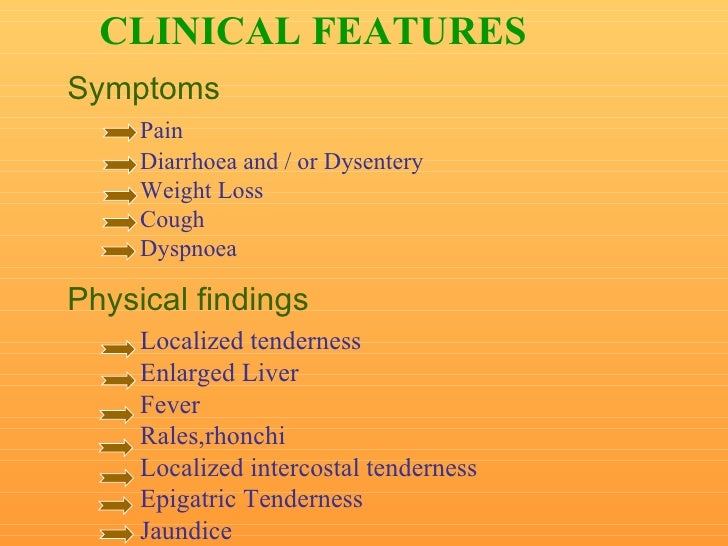 CLINICAL FEATURES

Symptoms

Pain
Diarrhoea and / or Dysentery
Weight Loss
Cough
Dyspnoea

Physical findings

Localized tenderness
Enlarged Liver
Fever
Rales,rhonchi
Localized intercostal tenderness
Epigatric Tenderness
Jaundice